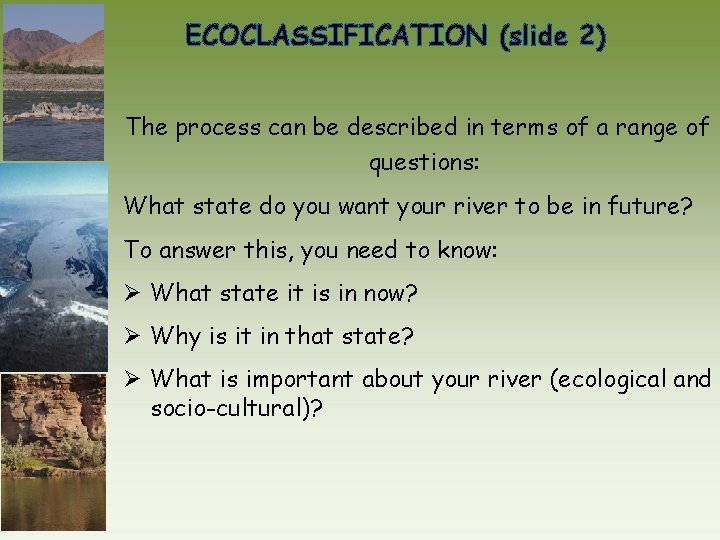 ECOCLASSIFICATION (slide 2)

The process can be described in terms of a range of questions:

What state do you want your river to be in future?

To answer this, you need to know:

➢ What state it is in now?

➢ Why is it in that state?

➢ What is important about your river (ecological and socio-cultural)?